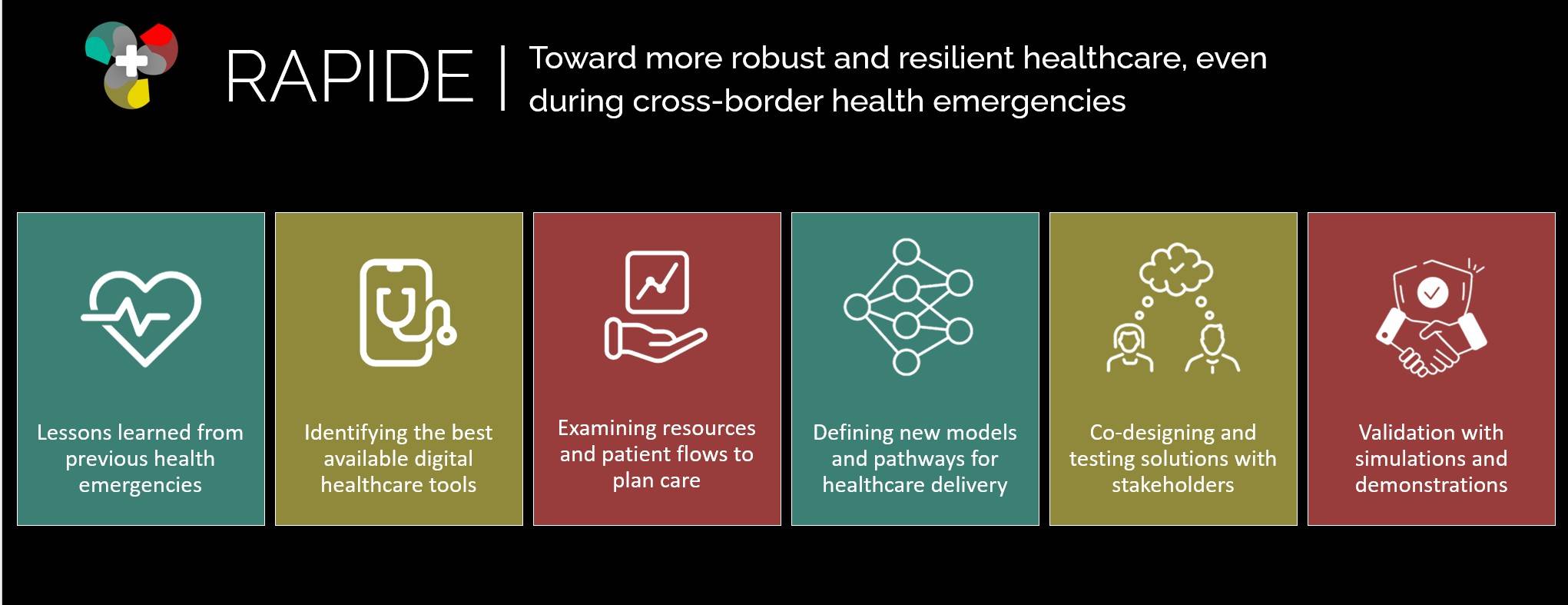 RAPIDE | Toward more robust and resilient healthcare, even during cross-border health emergencies

Lessons learned from previous health emergencies

Identifying the best available digital healthcare tools

Examining resources and patient flows to plan care

Defining new models and pathways for healthcare delivery

Co-designing and testing solutions with stakeholders

Validation with simulations and demonstrations